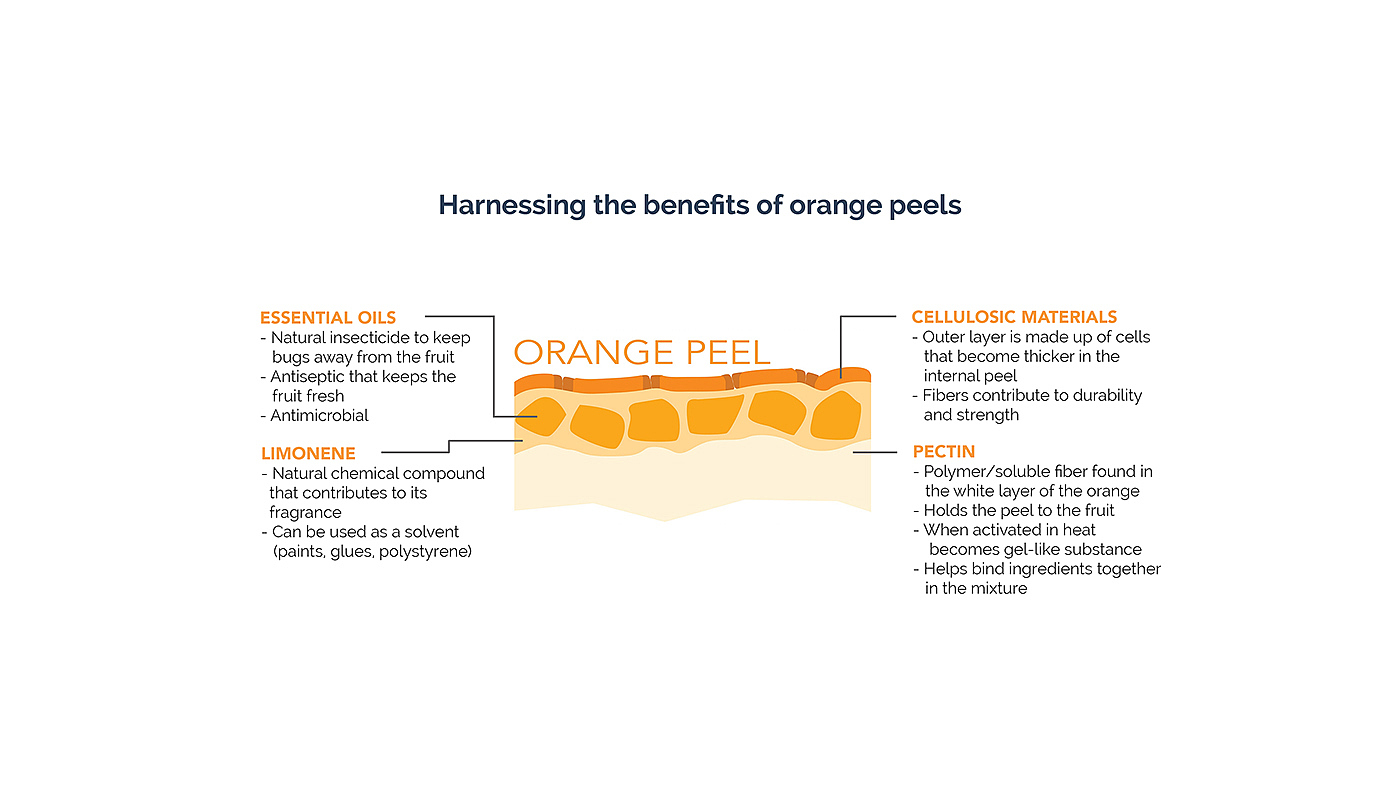 Harnessing the benefits of orange peels

ESSENTIAL OILS
- Natural insecticide to keep bugs away from the fruit
- Antiseptic that keeps the fruit fresh
- Antimicrobial

LIMONENE
- Natural chemical compound that contributes to its fragrance
- Can be used as a solvent (paints, glues, polystyrene)

ORANGE PEEL

CELLULOSIC MATERIALS
- Outer layer is made up of cells that become thicker in the internal peel
- Fibers contribute to durability and strength

PECTIN
- Polymer/soluble fiber found in the white layer of the orange
- Holds the peel to the fruit
- When activated in heat becomes gel-like substance
- Helps bind ingredients together in the mixture